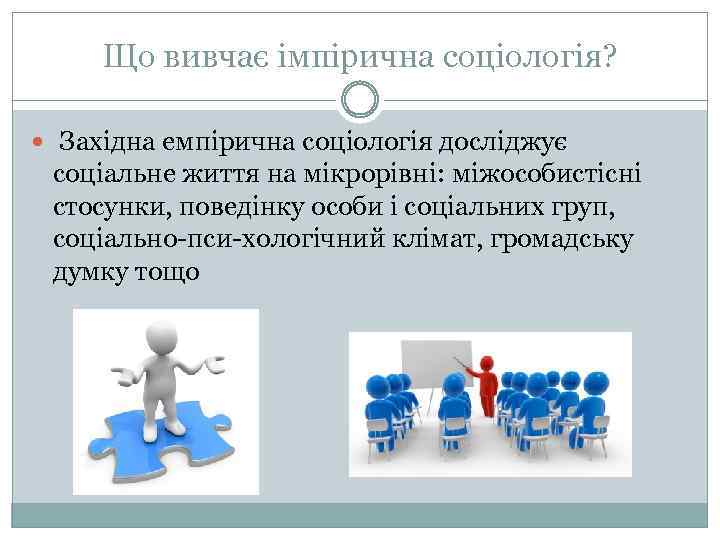 Що вивчає імпірична соціологія?

Західна емпірична соціологія досліджує соціальне життя на мікрорівні: міжособистісні стосунки, поведінку особи і соціальних груп, соціально-пси-хологічний клімат, громадську думку тощо